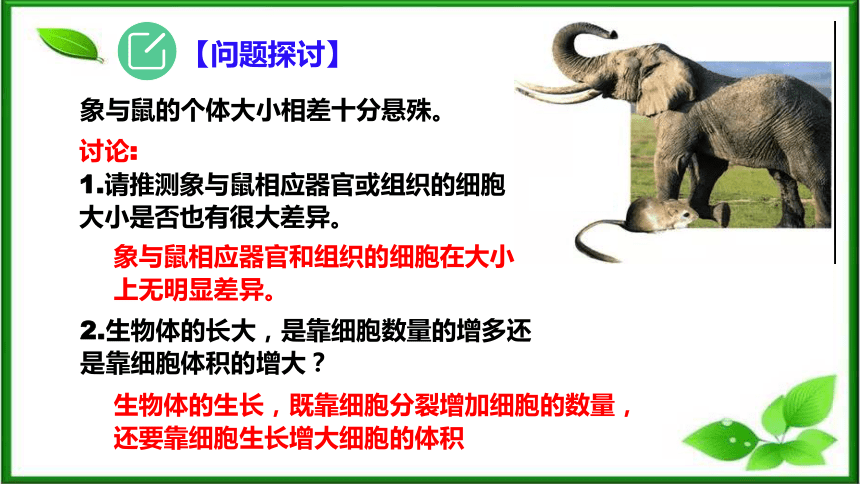 【问题探讨】

象与鼠的个体大小相差十分悬殊。

讨论:

1.请推测象与鼠相应器官或组织的细胞大小是否也有很大差异。

象与鼠相应器官和组织的细胞在大小上无明显差异。

2.生物体的长大，是靠细胞数量的增多还是靠细胞体积的增大？

生物体的生长，既靠细胞分裂增加细胞的数量，还要靠细胞生长增大细胞的体积